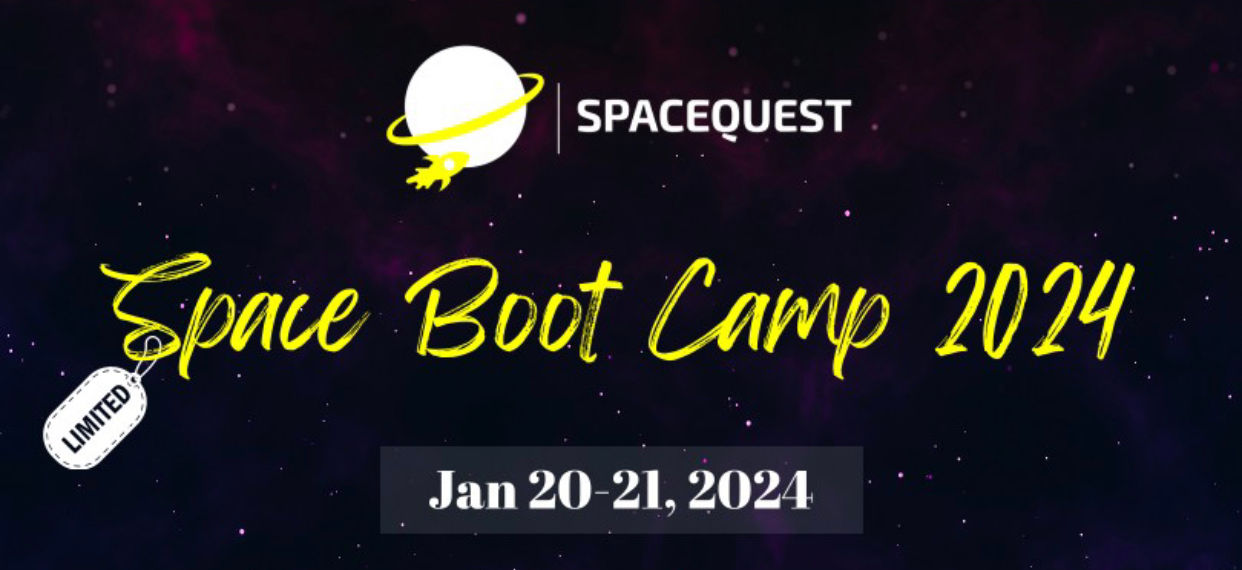 SPACEQUEST

Space Boot Camp 2024

LIMITED

Jan 20-21, 2024